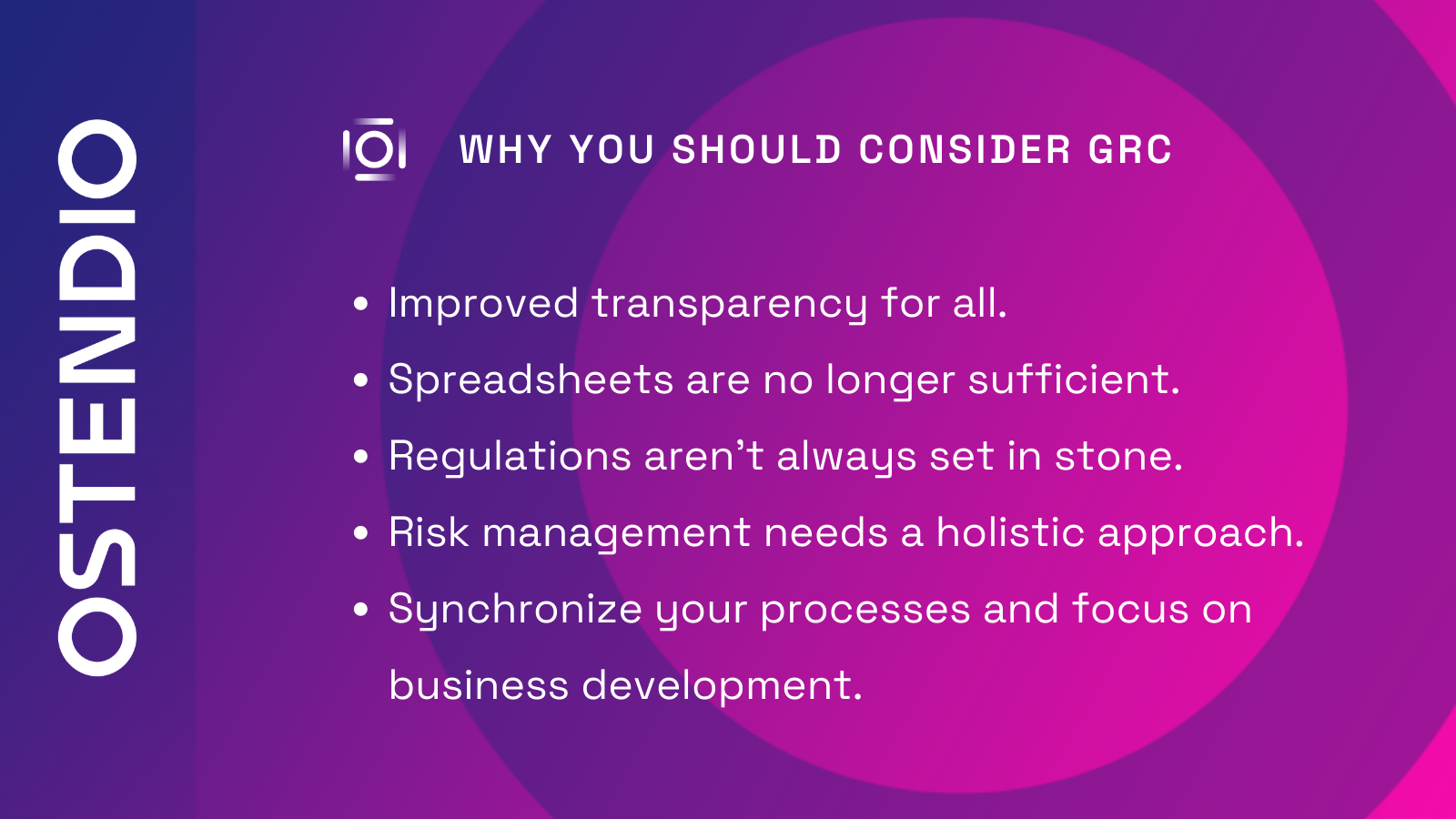 OSTENDIO

WHY YOU SHOULD CONSIDER GRC

• Improved transparency for all.
• Spreadsheets are no longer sufficient.
• Regulations aren't always set in stone.
• Risk management needs a holistic approach.
• Synchronize your processes and focus on business development.